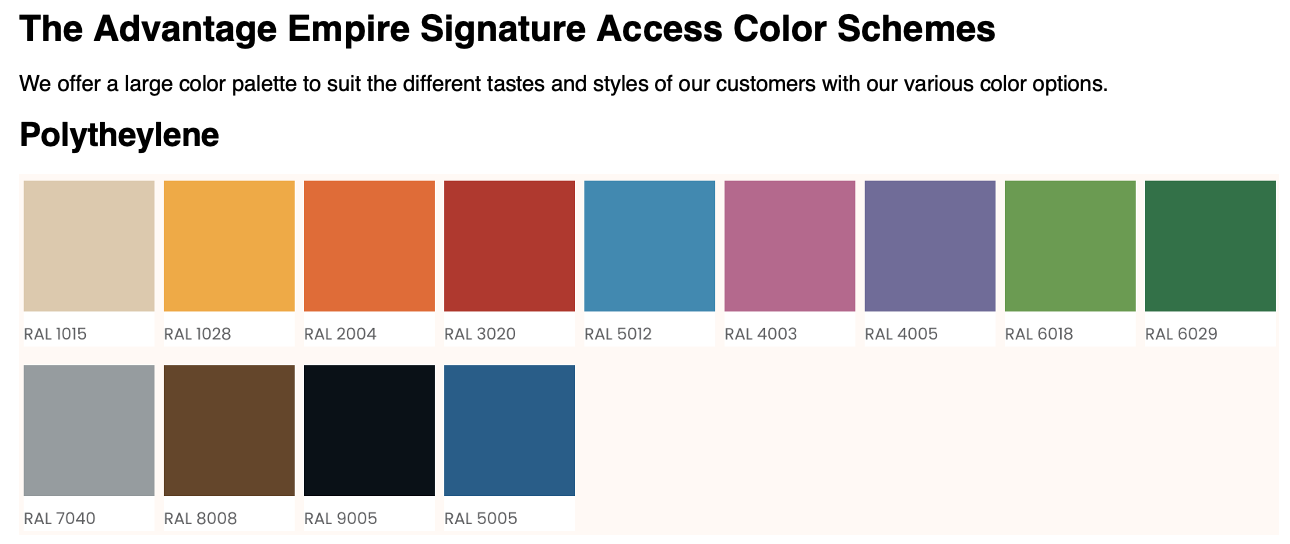 The Advantage Empire Signature Access Color Schemes

We offer a large color palette to suit the different tastes and styles of our customers with our various color options.

Polytheylene

RAL 1015
RAL 1028
RAL 2004
RAL 3020
RAL 5012
RAL 4003
RAL 4005
RAL 6018
RAL 6029
RAL 7040
RAL 8008
RAL 9005
RAL 5005